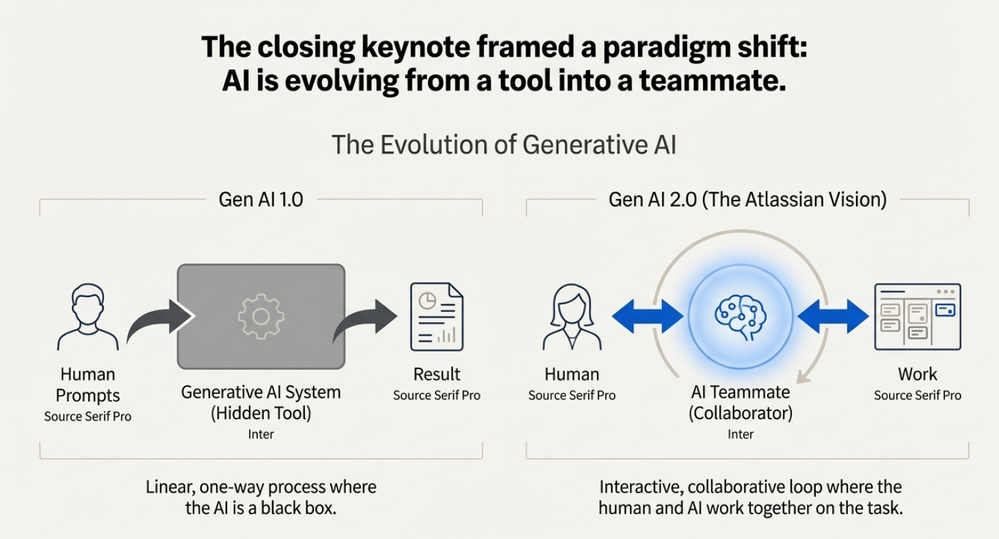 The closing keynote framed a paradigm shift: AI is evolving from a tool into a teammate.

The Evolution of Generative AI

Gen AI 1.0

Human Prompts
Source Serif Pro

Generative AI System (Hidden Tool)
Inter

Result
Source Serif Pro

Linear, one-way process where the AI is a black box.

Gen AI 2.0 (The Atlassian Vision)

Human
Source Serif Pro

AI Teammate (Collaborator)
Inter

Work
Source Serif Pro

Interactive, collaborative loop where the human and AI work together on the task.